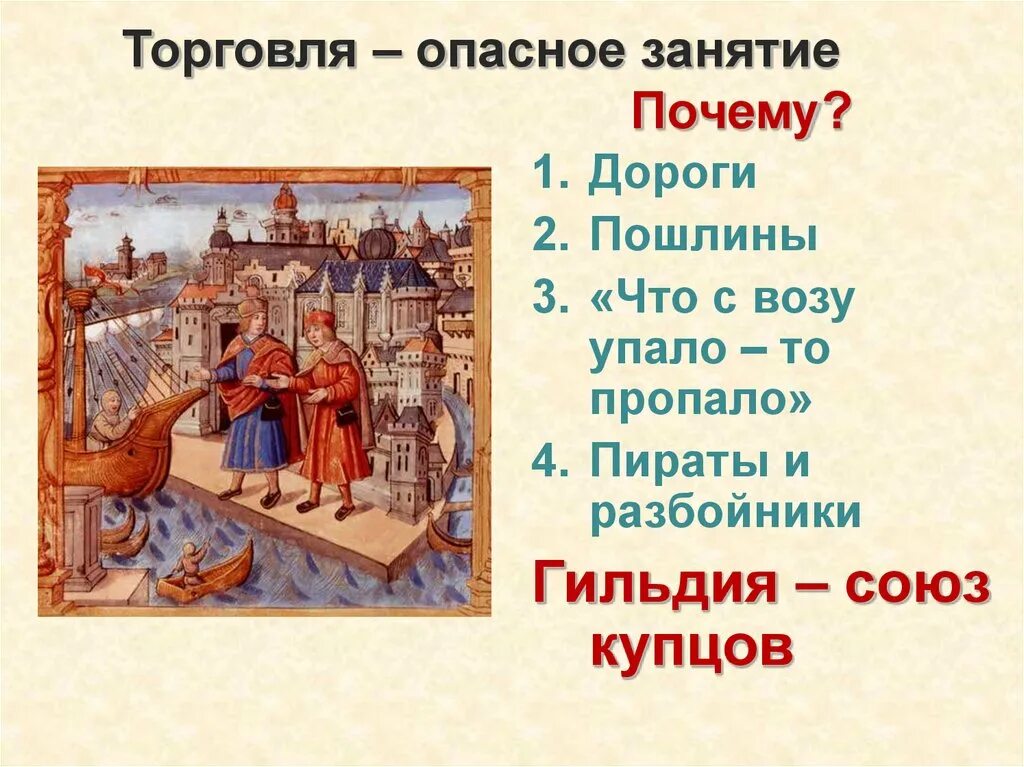 Торговля – опасное занятие

Почему?

1. Дороги
2. Пошлины
3. «Что с возу упало – то пропало»
4. Пираты и разбойники

Гильдия – союз купцов